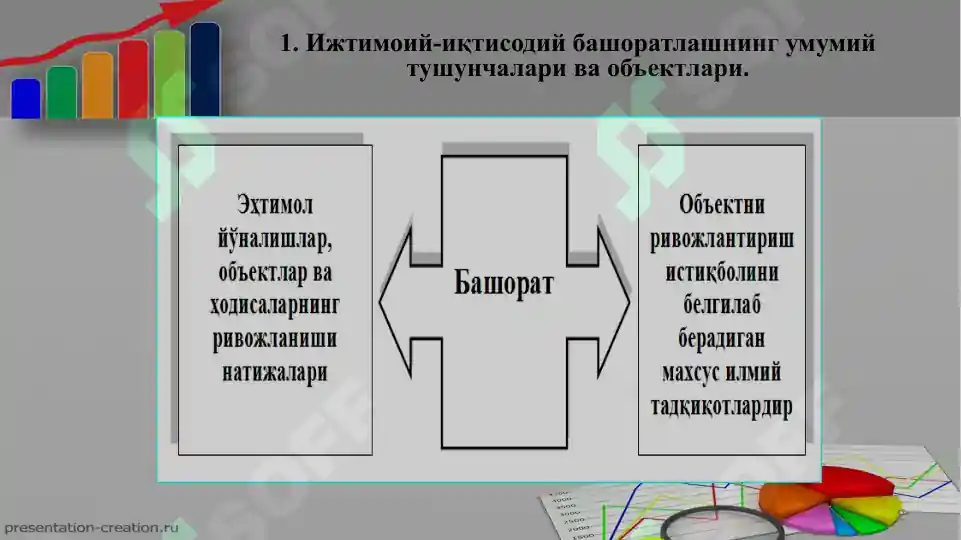 1. Ижтимоий-иқтисодий башоратлашнинг умумий тушунчалари ва объектлари.

Эҳтимол йўналишлар, объектлар ва ҳодисаларнинг ривожланиши натижалари

Башорат

Объектни ривожлантириш истиқболини белгилаб берадиган махсус илмий тадқиқотлардир

presentation-creation.ru